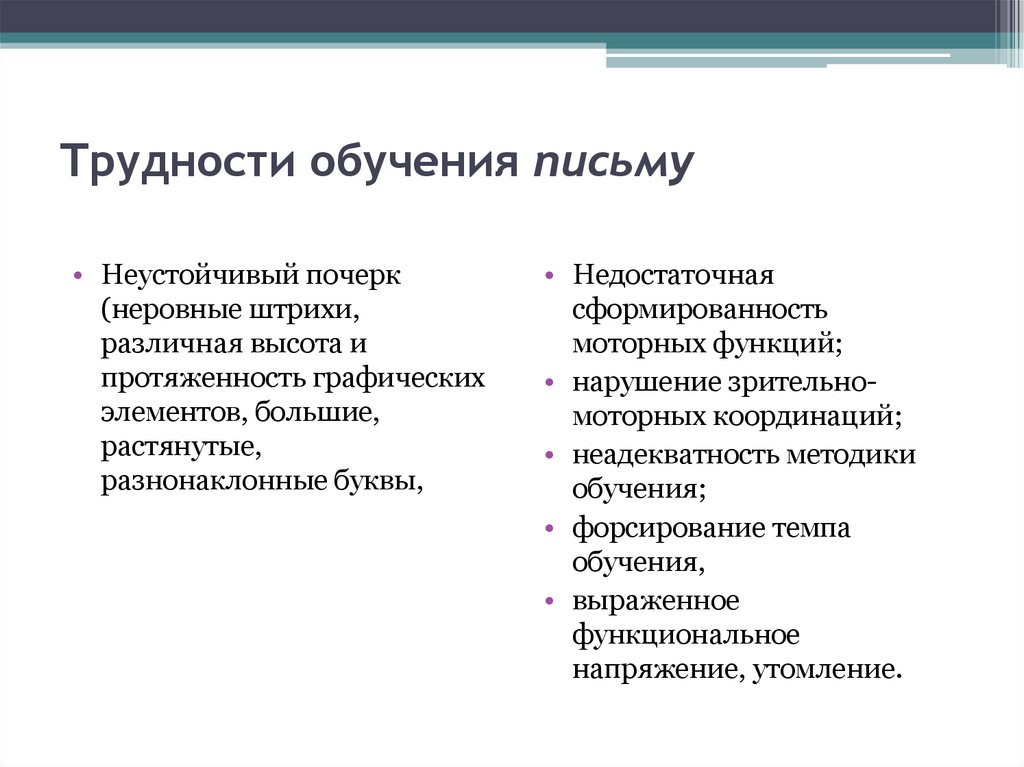 Трудности обучения письму

• Неустойчивый почерк (неровные штрихи, различная высота и протяженность графических элементов, большие, растянутые, разнонаклонные буквы,

• Недостаточная сформированность моторных функций;
• нарушение зрительно-моторных координаций;
• неадекватность методики обучения;
• форсирование темпа обучения,
• выраженное функциональное напряжение, утомление.